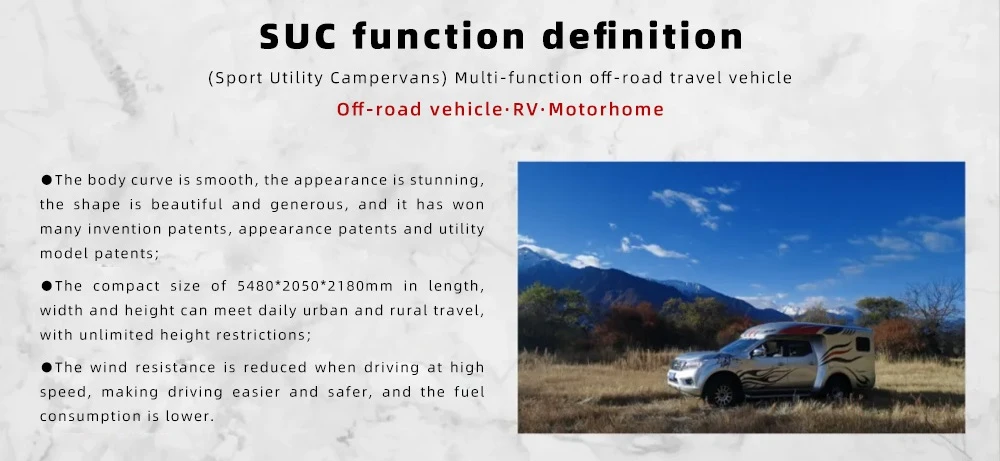 SUC function definition

(Sport Utility Campervans) Multi-function off-road travel vehicle

Off-road vehicle·RV·Motorhome

●The body curve is smooth, the appearance is stunning, the shape is beautiful and generous, and it has won many invention patents, appearance patents and utility model patents;

●The compact size of 5480*2050*2180mm in length, width and height can meet daily urban and rural travel, with unlimited height restrictions;

●The wind resistance is reduced when driving at high speed, making driving easier and safer, and the fuel consumption is lower.